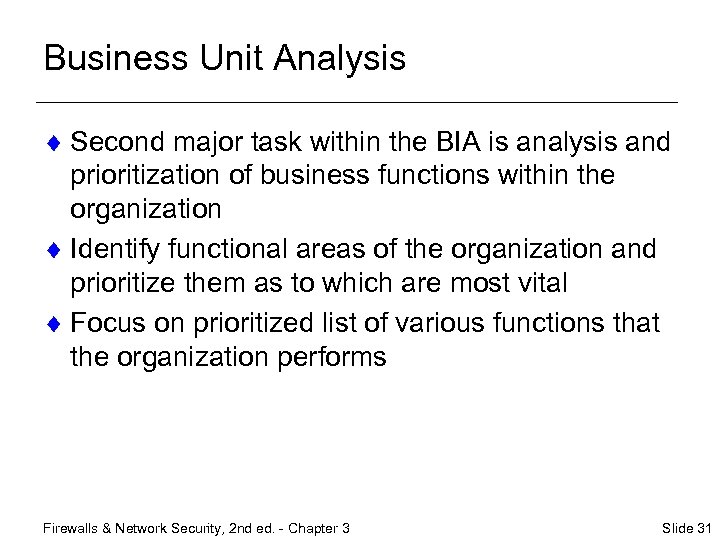 Business Unit Analysis

♦ Second major task within the BIA is analysis and prioritization of business functions within the organization

♦ Identify functional areas of the organization and prioritize them as to which are most vital

♦ Focus on prioritized list of various functions that the organization performs

Firewalls & Network Security, 2nd ed. - Chapter 3

Slide 31